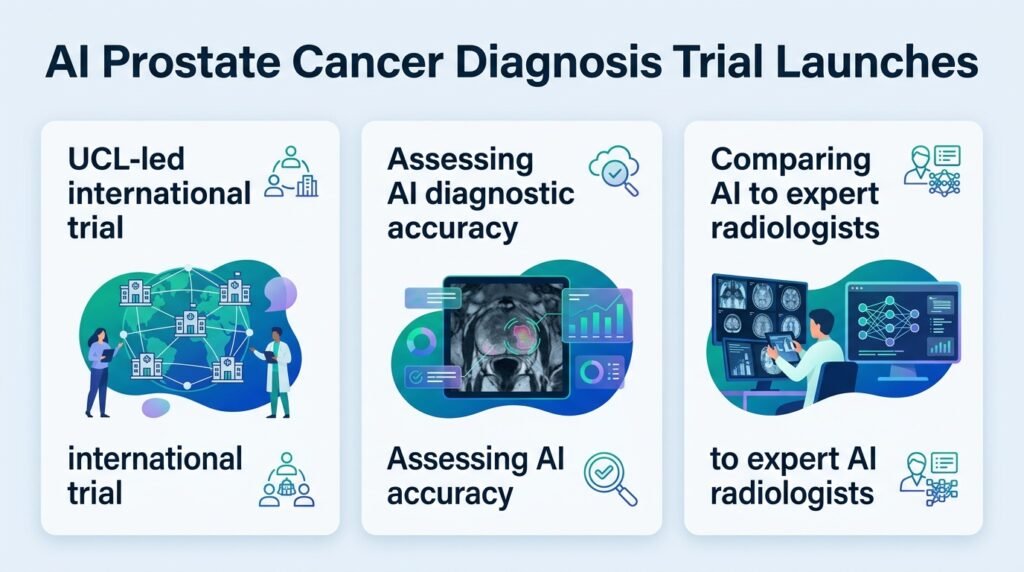 AI Prostate Cancer Diagnosis Trial Launches

UCL-led international trial

international trial

Assessing AI diagnostic accuracy

Assessing AI accuracy

Comparing AI to expert radiologists

to expert AI radiologists